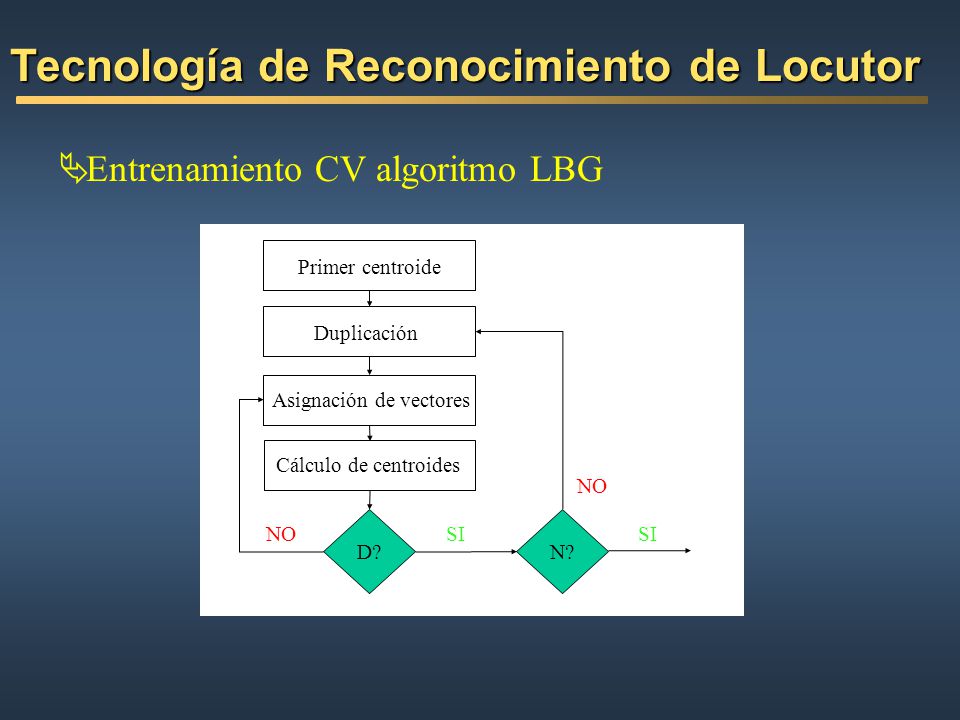 Tecnología de Reconocimiento de Locutor

Entrenamiento CV algoritmo LBG

Primer centroide

Duplicación

Asignación de vectores

Cálculo de centroides

NO

NO

D?

SI

N?

SI